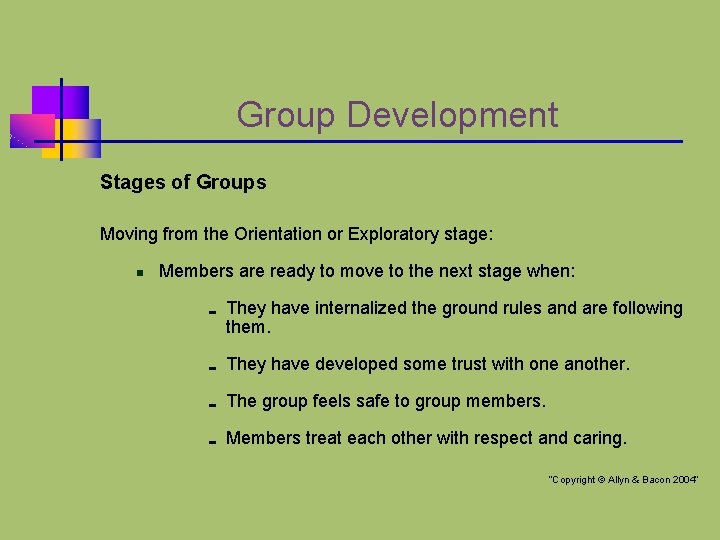 Group Development

Stages of Groups

Moving from the Orientation or Exploratory stage:

- Members are ready to move to the next stage when:
  - They have internalized the ground rules and are following them.
  - They have developed some trust with one another.
  - The group feels safe to group members.
  - Members treat each other with respect and caring.

"Copyright © Allyn & Bacon 2004"